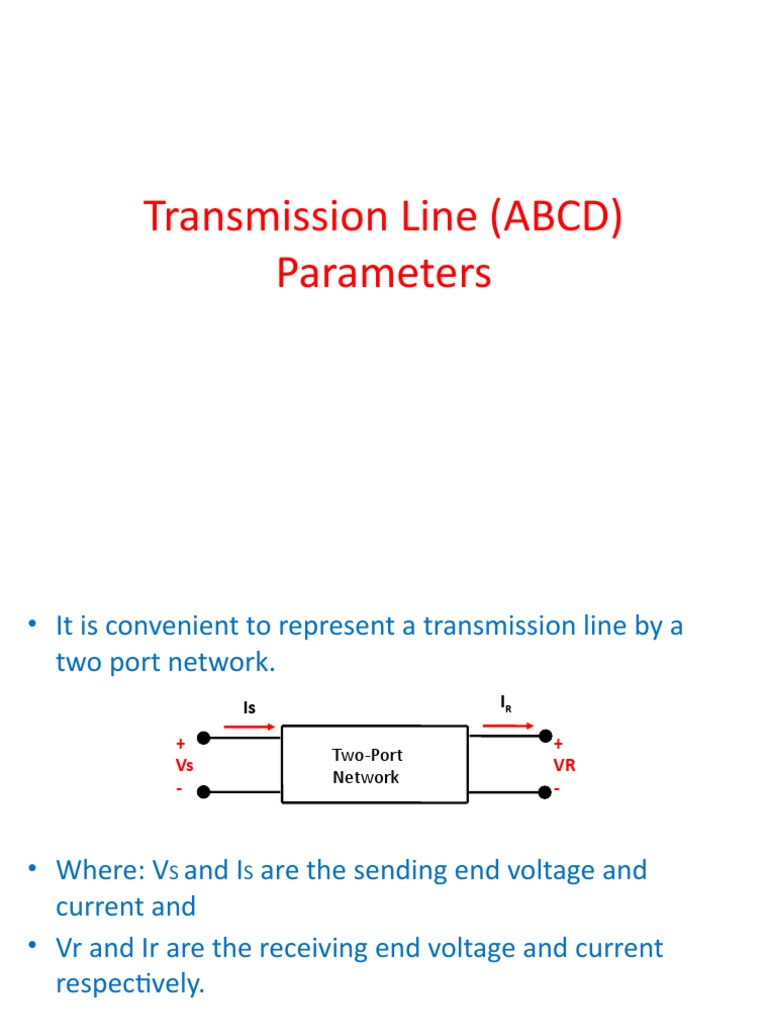 Transmission Line (ABCD) Parameters

• It is convenient to represent a transmission line by a two port network.

Is

$I_R$

+
Vs
-

Two-Port Network

+
VR
-

• Where: Vs and Is are the sending end voltage and current and

• Vr and Ir are the receiving end voltage and current respectively.